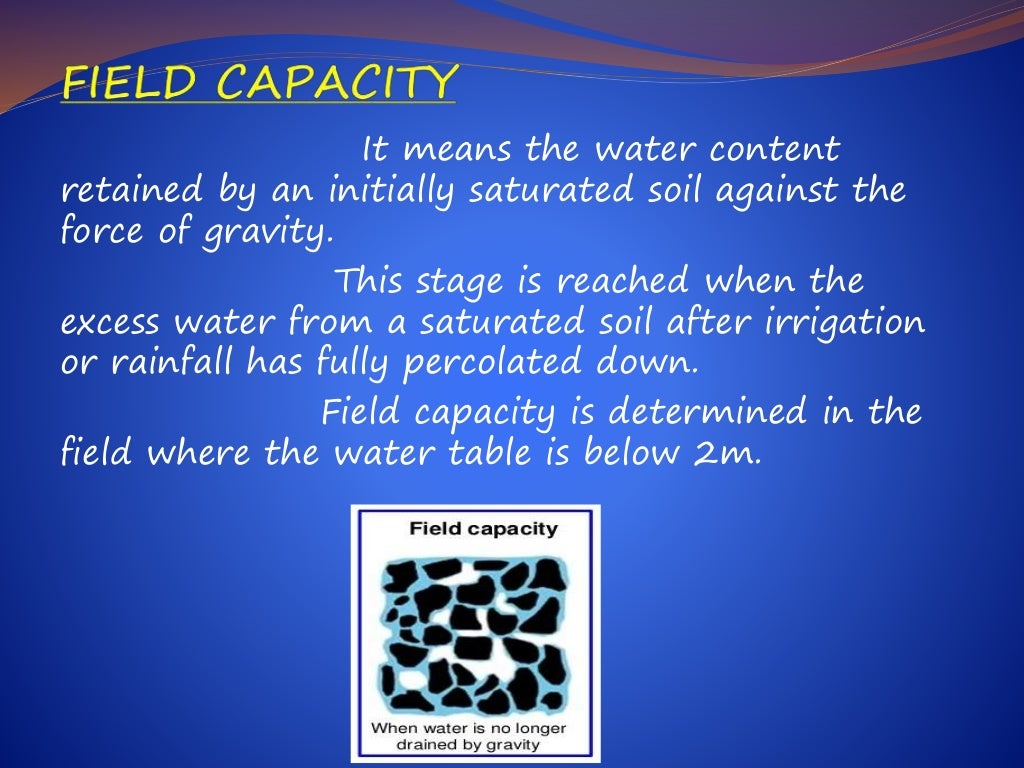 FIELD CAPACITY

It means the water content retained by an initially saturated soil against the force of gravity.

This stage is reached when the excess water from a saturated soil after irrigation or rainfall has fully percolated down.

Field capacity is determined in the field where the water table is below 2m.

Field capacity

When water is no longer drained by gravity